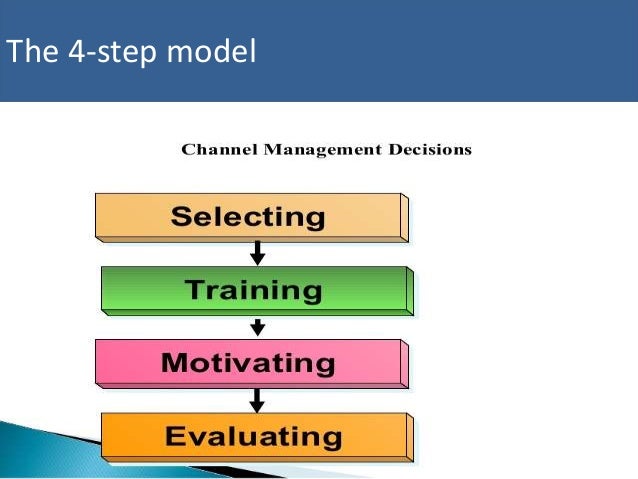 The 4-step model

Channel Management Decisions

Selecting

Training

Motivating

Evaluating